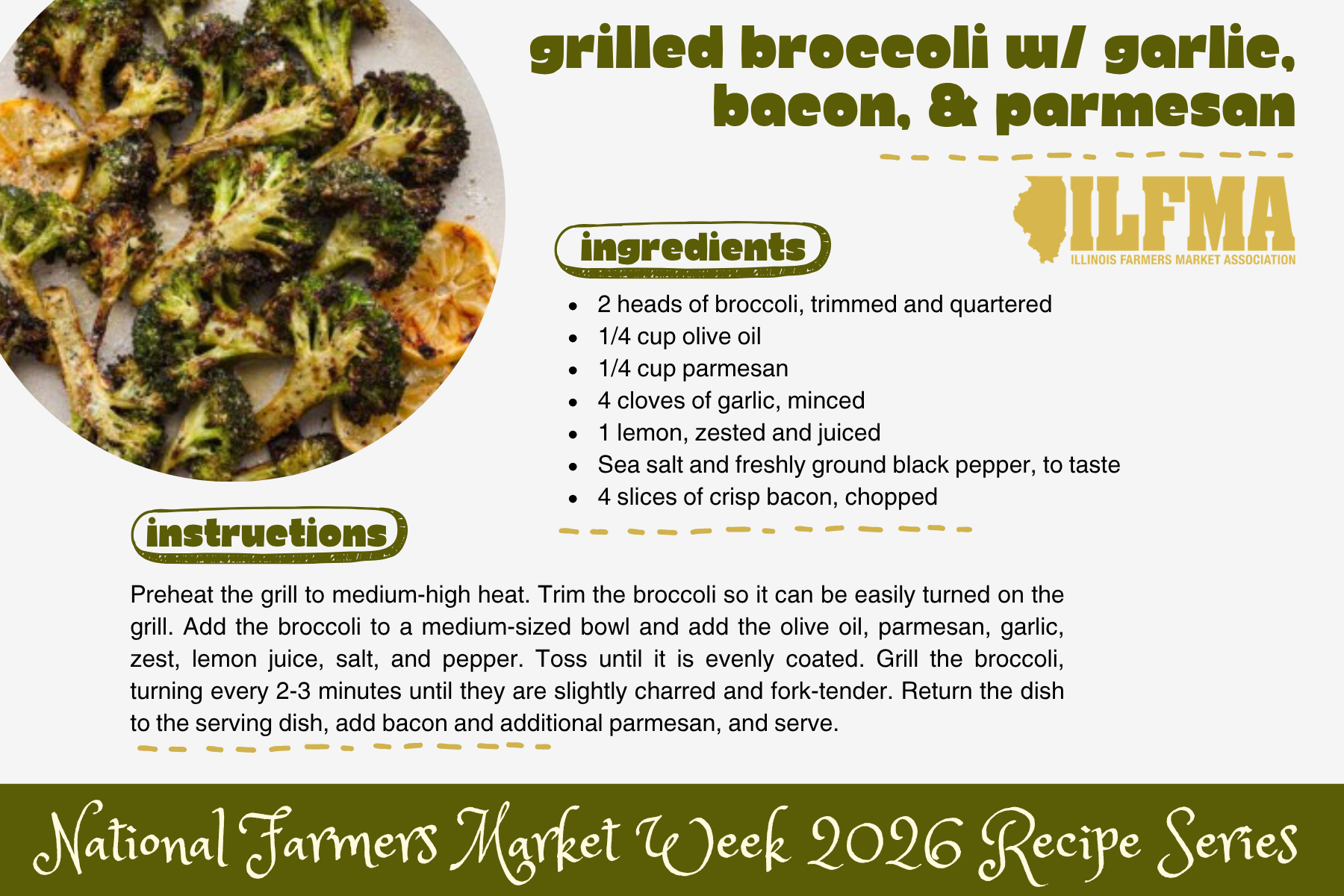 grilled broccoli w/ garlic, bacon, & parmesan

ILFMA
ILLINOIS FARMERS MARKET ASSOCIATION

ingredients

- 2 heads of broccoli, trimmed and quartered
- 1/4 cup olive oil
- 1/4 cup parmesan
- 4 cloves of garlic, minced
- 1 lemon, zested and juiced
- Sea salt and freshly ground black pepper, to taste
- 4 slices of crisp bacon, chopped

instructions

Preheat the grill to medium-high heat. Trim the broccoli so it can be easily turned on the grill. Add the broccoli to a medium-sized bowl and add the olive oil, parmesan, garlic, zest, lemon juice, salt, and pepper. Toss until it is evenly coated. Grill the broccoli, turning every 2-3 minutes until they are slightly charred and fork-tender. Return the dish to the serving dish, add bacon and additional parmesan, and serve.

National Farmers Market Week 2026 Recipe Series